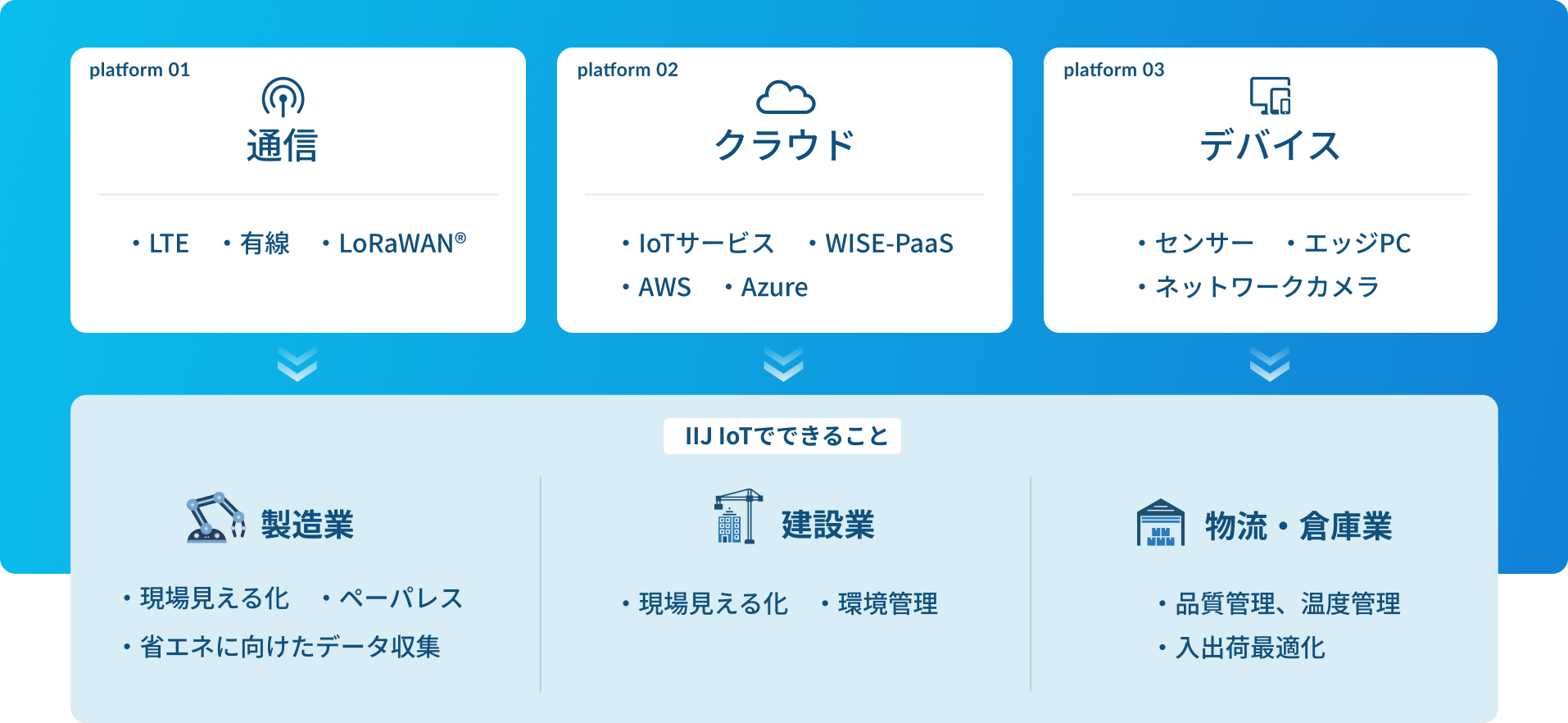 platform 01

通信

・LTE ・有線 ・LoRaWAN®

platform 02

クラウド

・IoTサービス ・WISE-PaaS
・AWS ・Azure

platform 03

デバイス

・センサー ・エッジPC
・ネットワークカメラ

IIJ IoTでできること

製造業

・現場見える化 ・ペーパレス
・省エネに向けたデータ収集

建設業

・現場見える化 ・環境管理

物流・倉庫業

・品質管理、温度管理
・入出荷最適化